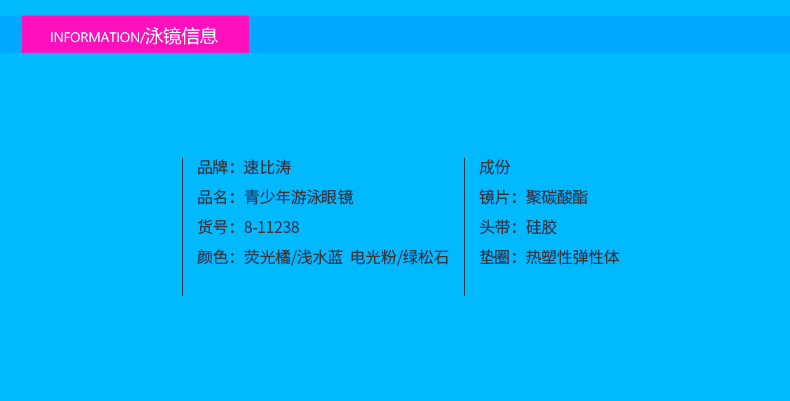 INFORMATION/泳镜信息

品牌：速比涛
品名：青少年游泳眼镜
货号：8-11238
颜色：荧光橘/浅水蓝 电光粉/绿松石

成份
镜片：聚碳酸酯
头带：硅胶
垫圈：热塑性弹性体